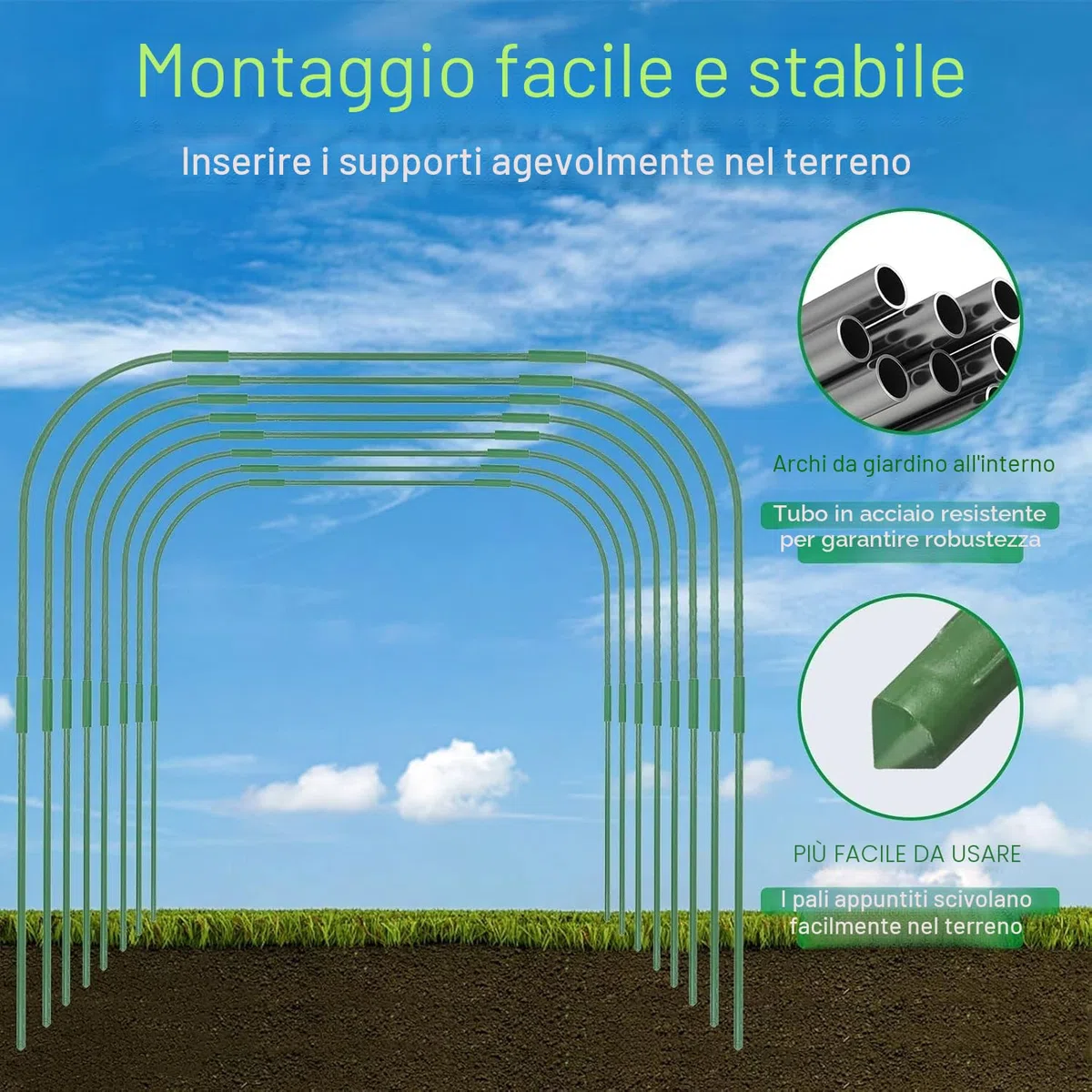 Montaggio facile e stabile

Inserire i supporti agevolmente nel terreno

Archi da giardino all'interno

Tubo in acciaio resistente per garantire robustezza

PIÙ FACILE DA USARE

I pali appuntiti scivolano facilmente nel terreno